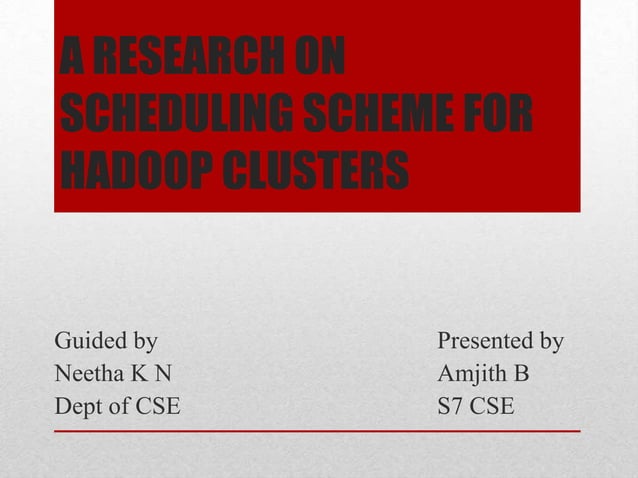 A RESEARCH ON SCHEDULING SCHEME FOR HADOOP CLUSTERS

Guided by
Neetha K N
Dept of CSE

Presented by
Amjith B
S7 CSE